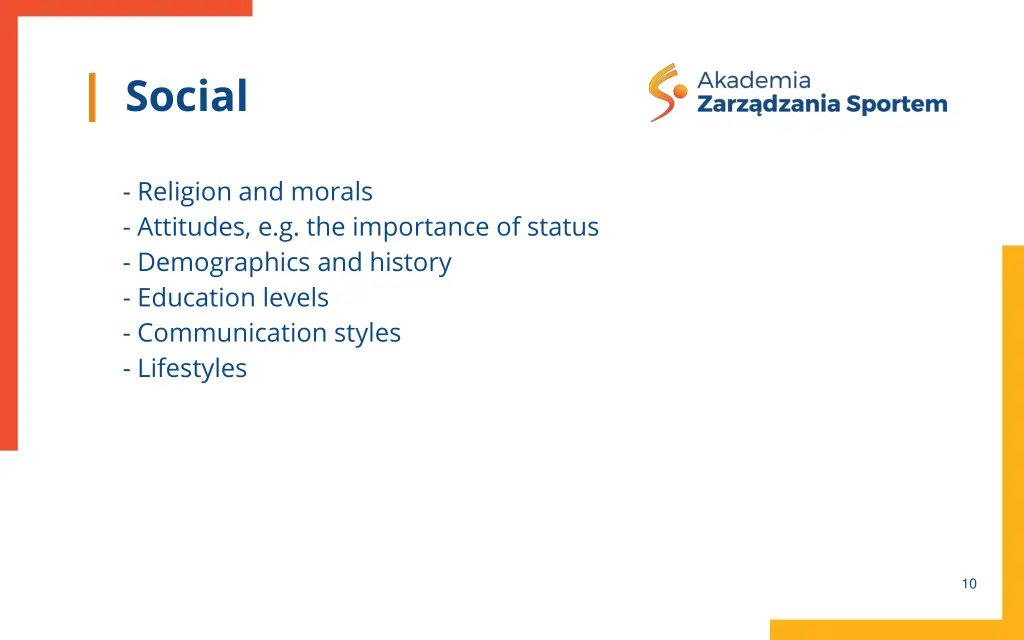 Social

Akademia
Zarządzania Sportem

- Religion and morals
- Attitudes, e.g. the importance of status
- Demographics and history
- Education levels
- Communication styles
- Lifestyles

10